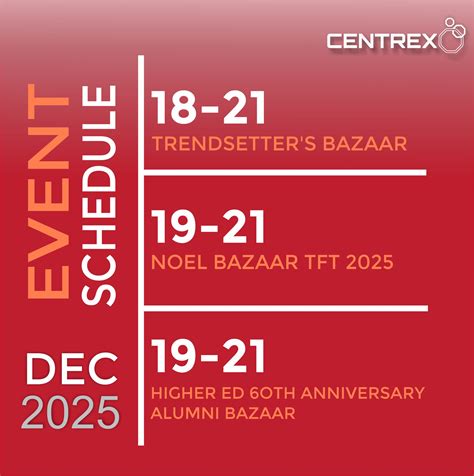 CENTREX

EVENT SCHEDULE

DEC 2025

18-21
TRENDSETTER'S BAZAAR

19-21
NOEL BAZAAR TFT 2025

19-21
HIGHER ED 60TH ANNIVERSARY ALUMNI BAZAAR